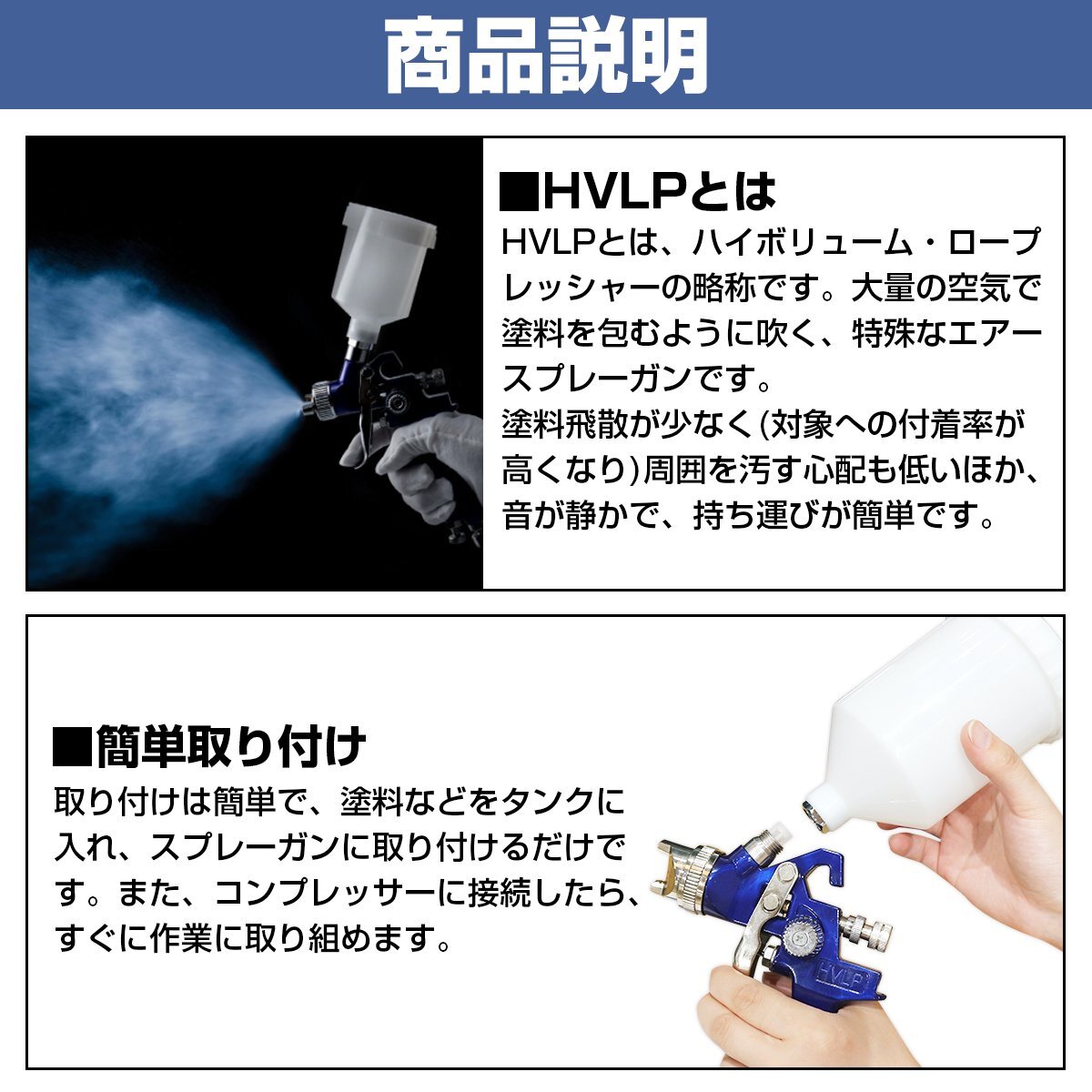 商品説明

■HVLPとは

HVLPとは、ハイボリューム・ロープレッシャーの略称です。大量の空気で塗料を包むように吹く、特殊なエアースプレーガンです。
塗料飛散が少なく(対象への付着率が高くなり)周囲を汚す心配も低いほか、音が静かで、持ち運びが簡単です。

■簡単取り付け

取り付けは簡単で、塗料などをタンクに入れ、スプレーガンに取り付けるだけです。また、コンプレッサーに接続したら、すぐに作業に取り組めます。

HVLP